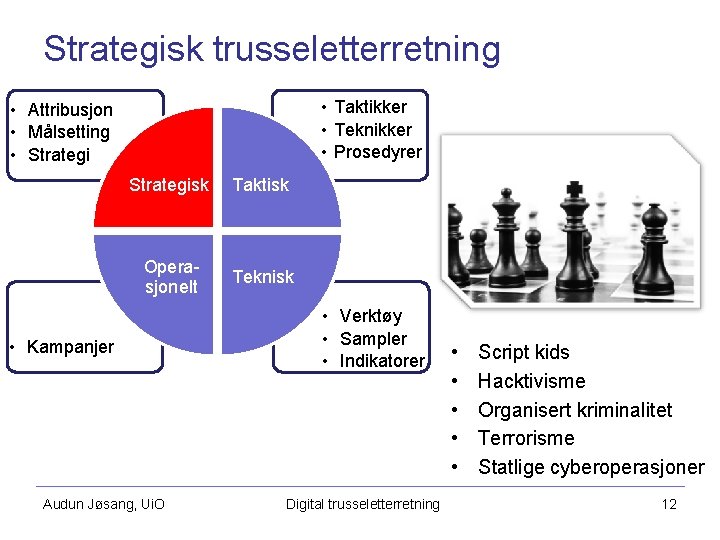 Strategisk trusseletterretning

• Attribusjon
• Målsetting
• Strategi

• Taktikker
• Teknikker
• Prosedyrer

Strategisk

Taktisk

Operasjonelt

Teknisk

• Kampanjer

• Verktøy
• Sampler
• Indikatorer

• Script kids
• Hacktivisme
• Organisert kriminalitet
• Terrorisme
• Statlige cyberoperasjoner

Audun Jøsang, UiO

Digital trusseletterretning

12